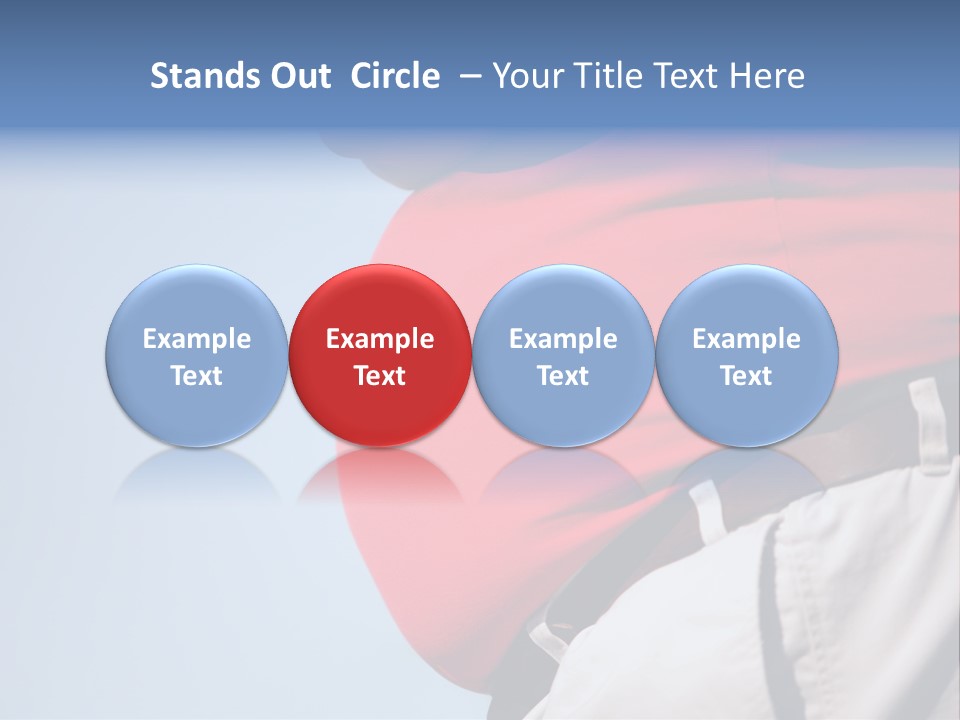 Stands Out Circle – Your Title Text Here

Example Text

Example Text

Example Text

Example Text